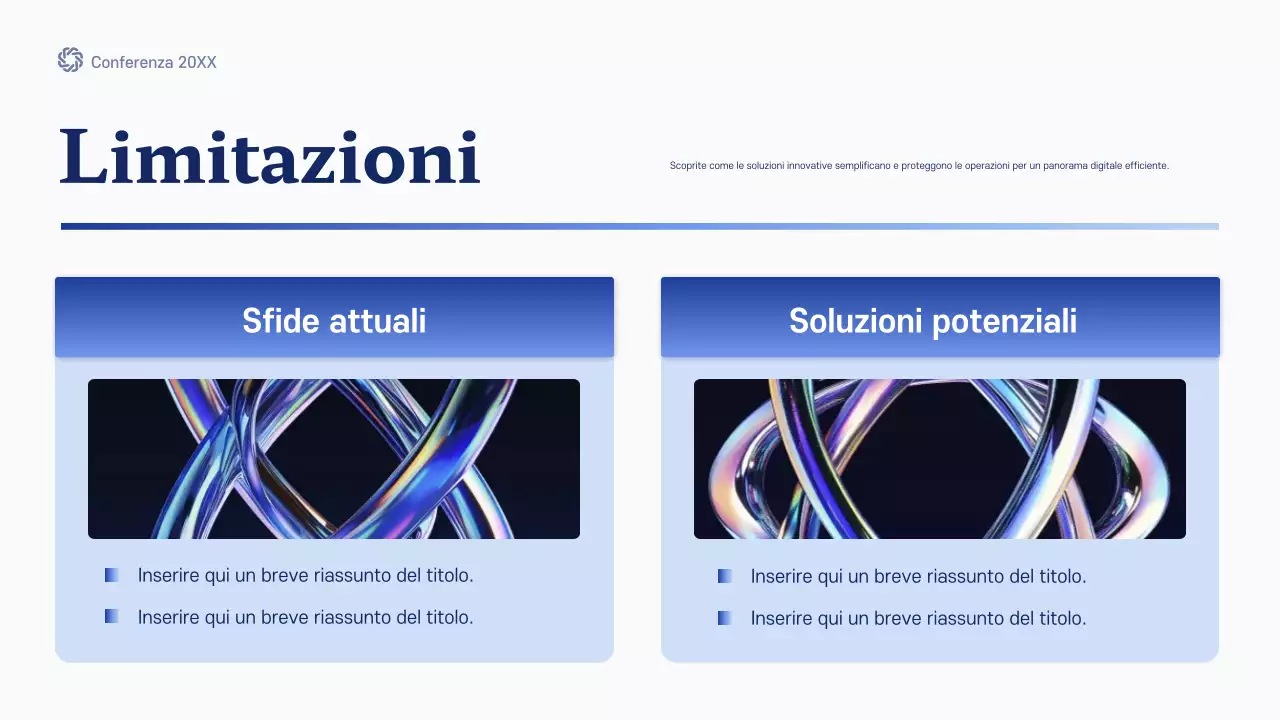 Conferenza 20XX

Limitazioni

Scoprite come le soluzioni innovative semplificano e proteggono le operazioni per un panorama digitale efficiente.

Sfide attuali

Inserire qui un breve riassunto del titolo.

Inserire qui un breve riassunto del titolo.

Soluzioni potenziali

Inserire qui un breve riassunto del titolo.

Inserire qui un breve riassunto del titolo.